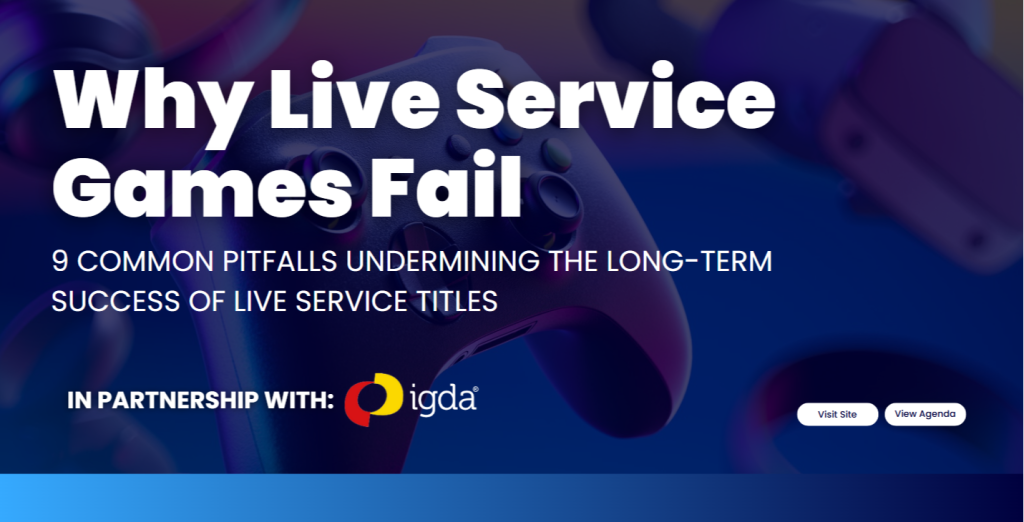 Why Live Service Games Fail

9 COMMON PITFALLS UNDERMINING THE LONG-TERM SUCCESS OF LIVE SERVICE TITLES

IN PARTNERSHIP WITH: igda®

Visit Site

View Agenda